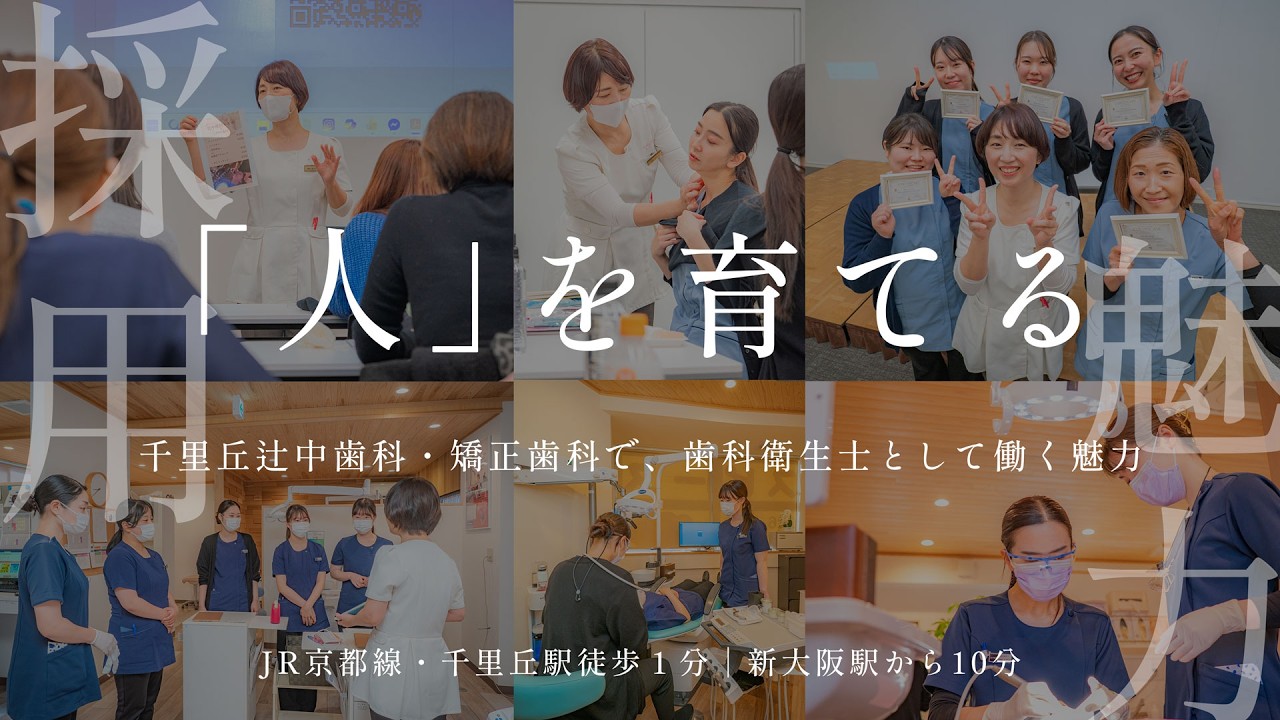 採用

「人」を育てる

魅力

千里丘辻中歯科・矯正歯科で、歯科衛生士として働く魅力

JR京都線・千里丘駅徒歩１分｜新大阪駅から10分